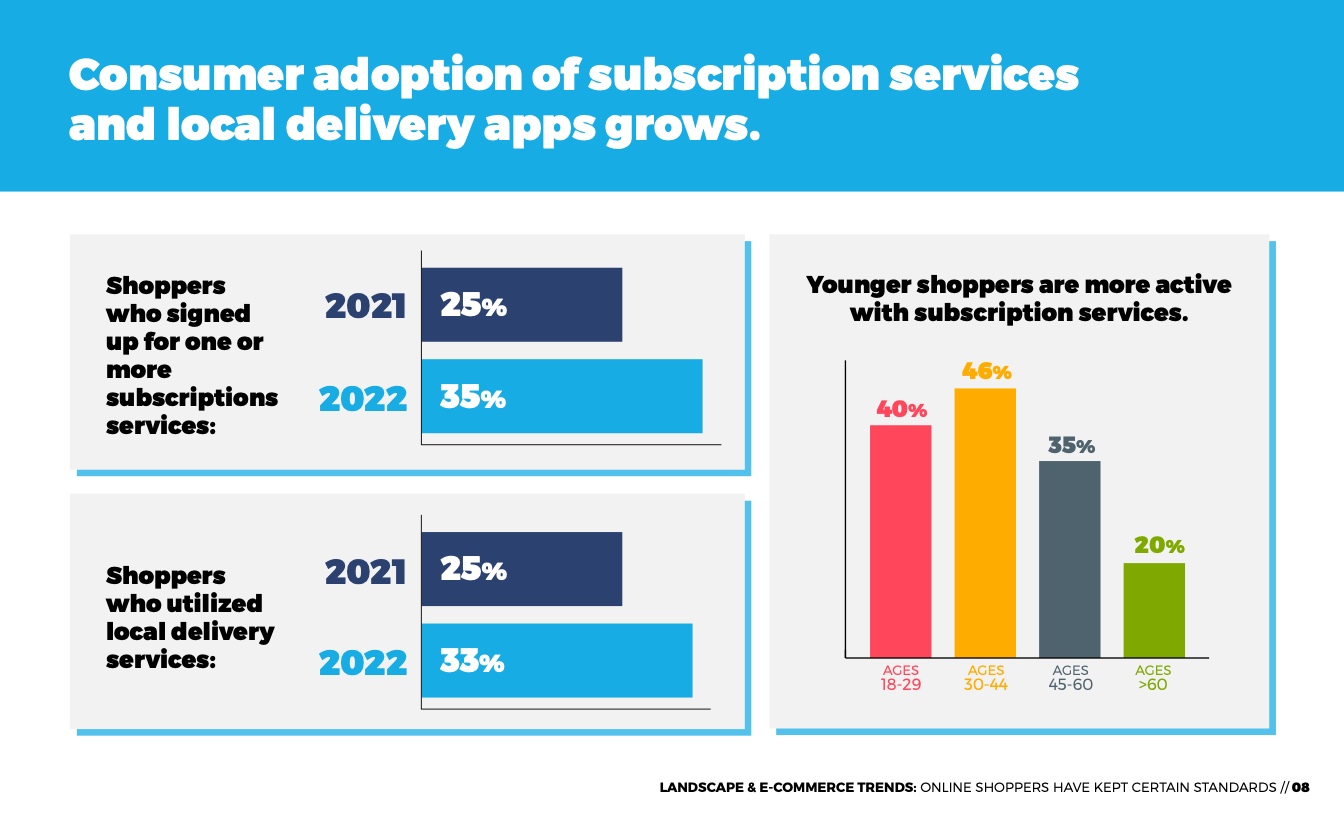 Consumer adoption of subscription services and local delivery apps grows.

Shoppers who signed up for one or more subscriptions services:

2021 25%

2022 35%

Shoppers who utilized local delivery services:

2021 25%

2022 33%

Younger shoppers are more active with subscription services.

40%

46%

35%

20%

AGES 18-29

AGES 30-44

AGES 45-60

AGES >60

LANDSCAPE & E-COMMERCE TRENDS: ONLINE SHOPPERS HAVE KEPT CERTAIN STANDARDS // 08